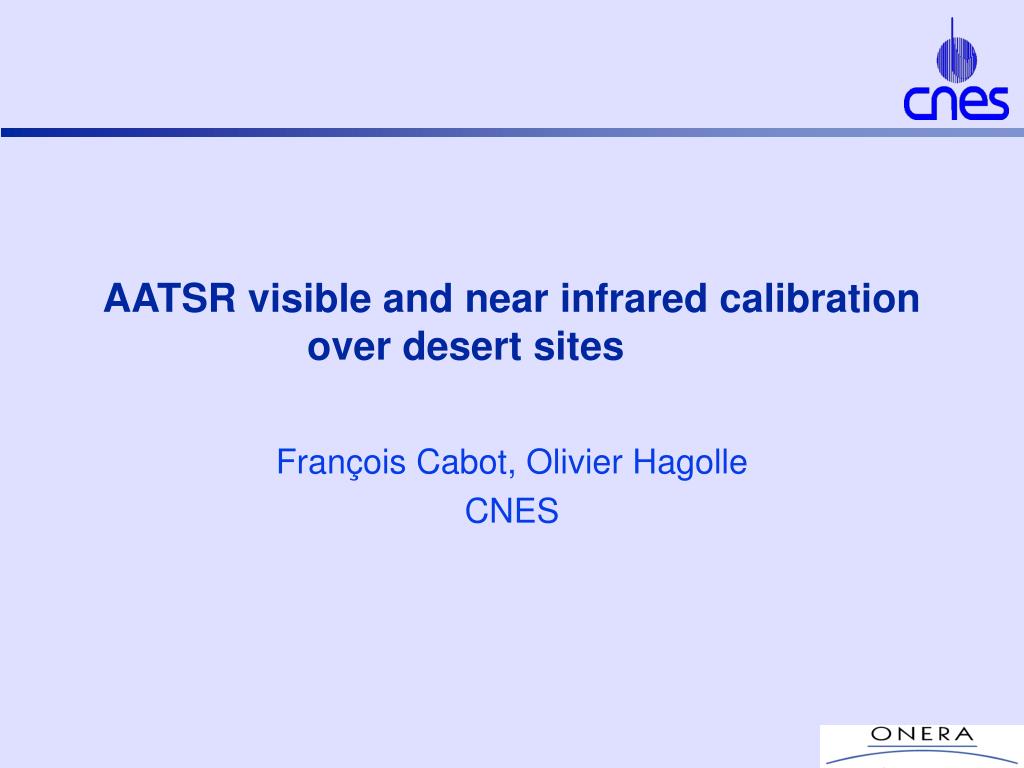 cnes

AATSR visible and near infrared calibration over desert sites

François Cabot, Olivier Hagolle
CNES

ONERA